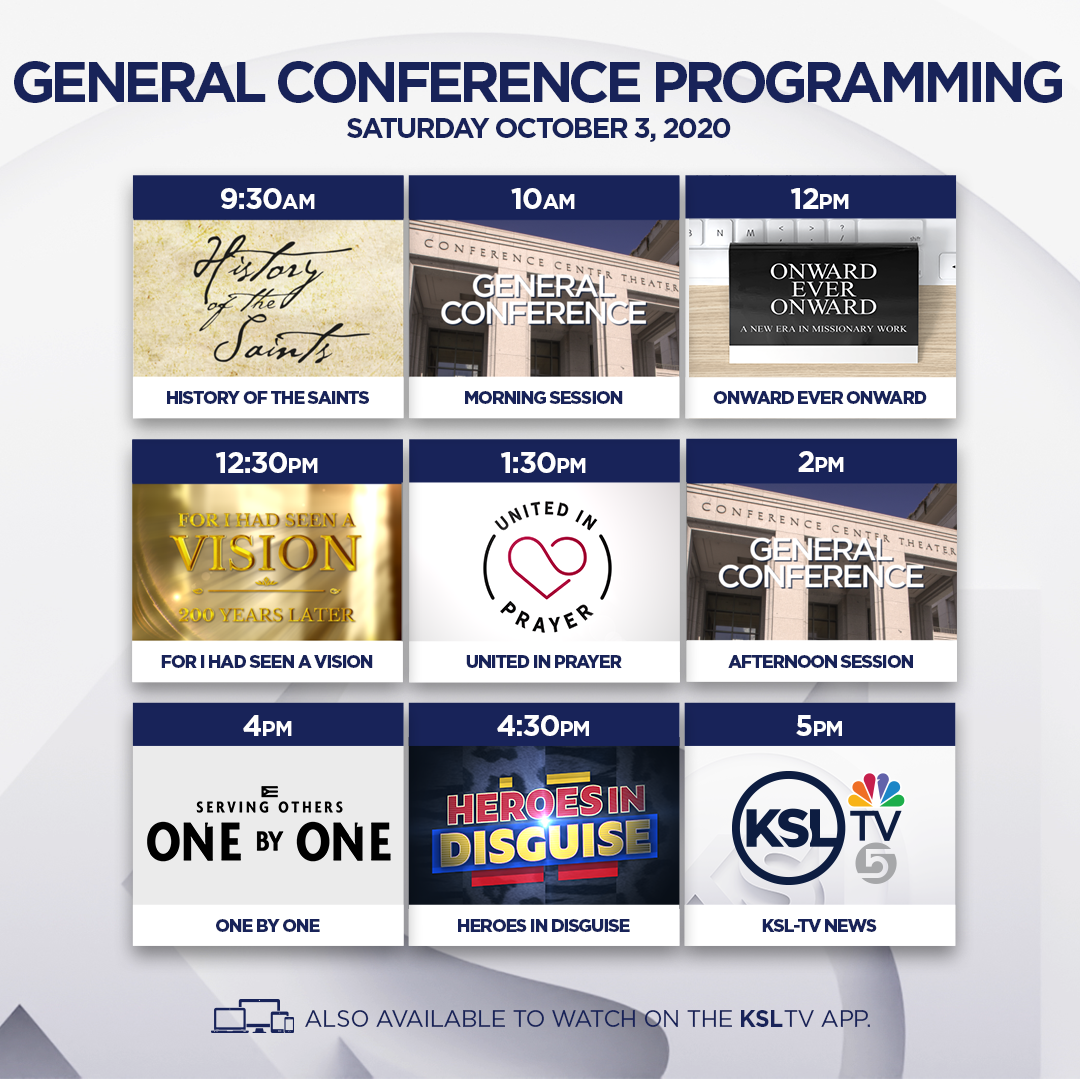 GENERAL CONFERENCE PROGRAMMING
SATURDAY OCTOBER 3, 2020

9:30AM
History of the Saints
HISTORY OF THE SAINTS

10AM
CONFERENCE CENTER THEATER
GENERAL CONFERENCE
MORNING SESSION

12PM
ONWARD EVER ONWARD
A NEW ERA IN MISSIONARY WORK
ONWARD EVER ONWARD

12:30PM
FOR I HAD SEEN A VISION
200 YEARS LATER
FOR I HAD SEEN A VISION

1:30PM
UNITED IN PRAYER
UNITED IN PRAYER

2PM
CONFERENCE CENTER THEATER
GENERAL CONFERENCE
AFTERNOON SESSION

4PM
SERVING OTHERS
ONE BY ONE
ONE BY ONE

4:30PM
HEROES IN DISGUISE
HEROES IN DISGUISE

5PM
KSL TV 5
KSL-TV NEWS

ALSO AVAILABLE TO WATCH ON THE KSLTV APP.